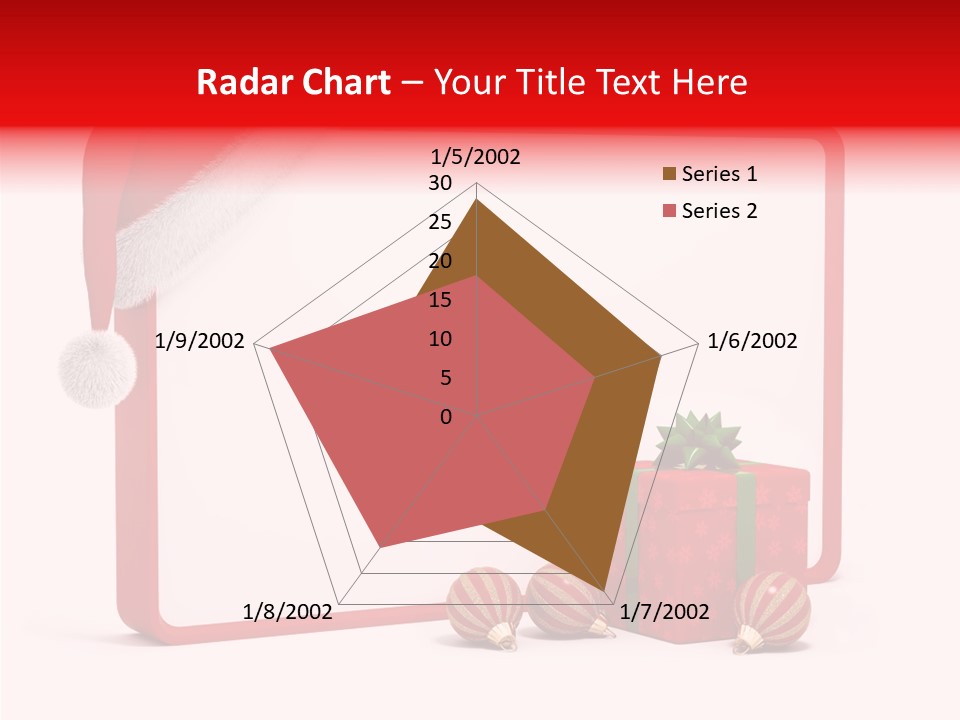 Radar Chart – Your Title Text Here

1/5/2002
30
25
20
15
10
5
0
1/6/2002
1/7/2002
1/8/2002
1/9/2002

Series 1
Series 2